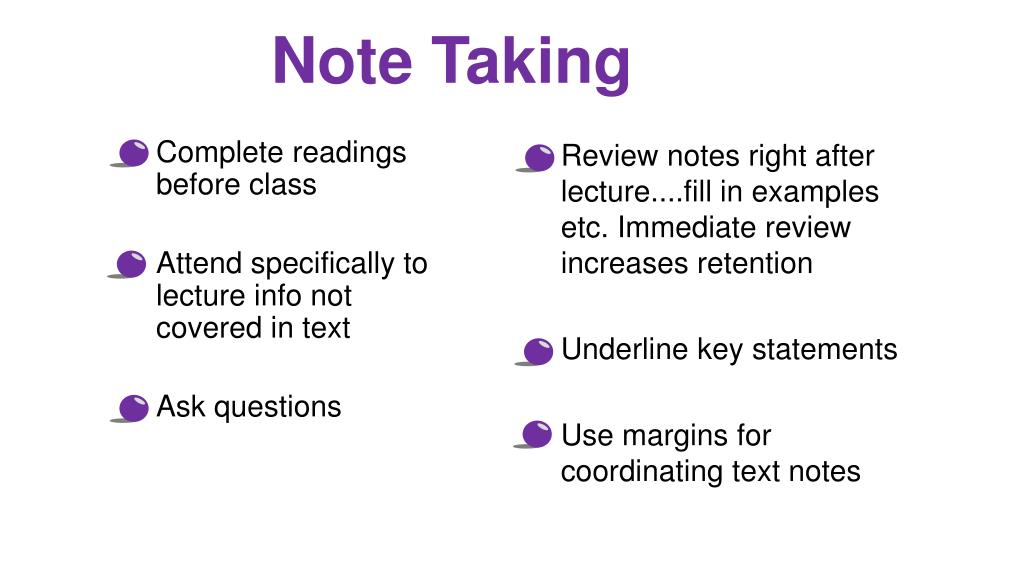 Note Taking

Complete readings before class

Attend specifically to lecture info not covered in text

Ask questions

Review notes right after lecture....fill in examples etc. Immediate review increases retention

Underline key statements

Use margins for coordinating text notes